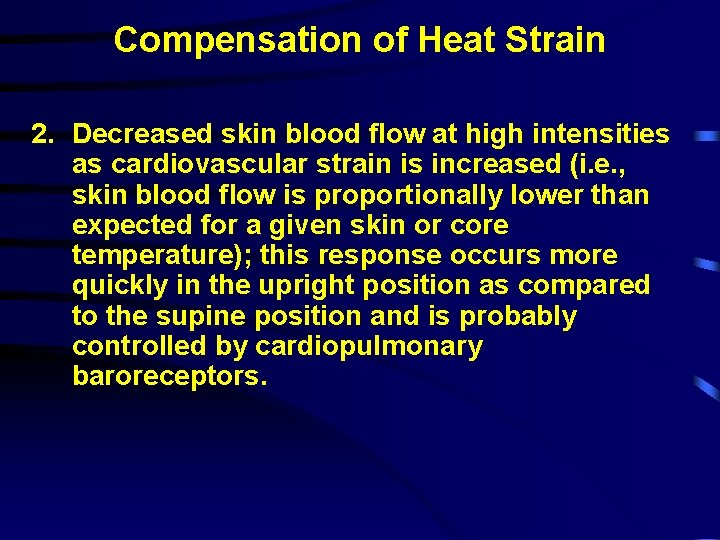 Compensation of Heat Strain

2. Decreased skin blood flow at high intensities as cardiovascular strain is increased (i.e., skin blood flow is proportionally lower than expected for a given skin or core temperature); this response occurs more quickly in the upright position as compared to the supine position and is probably controlled by cardiopulmonary baroreceptors.